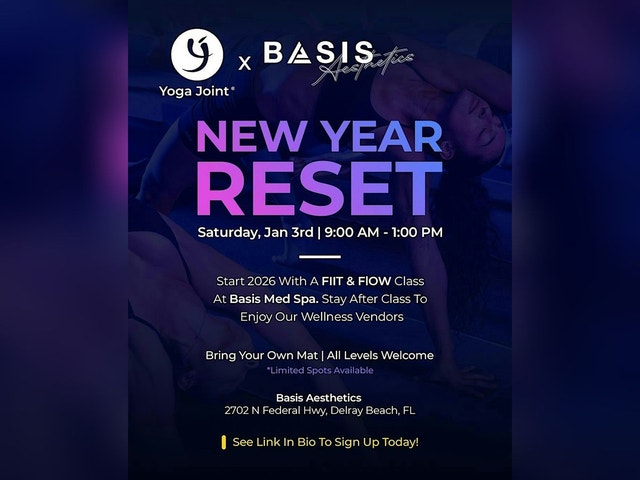 Yoga Joint®

X

BASIS Aesthetics

NEW YEAR RESET

Saturday, Jan 3rd | 9:00 AM - 1:00 PM

Start 2026 With A FIIT & FlOW Class At Basis Med Spa. Stay After Class To Enjoy Our Wellness Vendors

Bring Your Own Mat | All Levels Welcome

*Limited Spots Available

Basis Aesthetics
2702 N Federal Hwy, Delray Beach, FL

See Link In Bio To Sign Up Today!